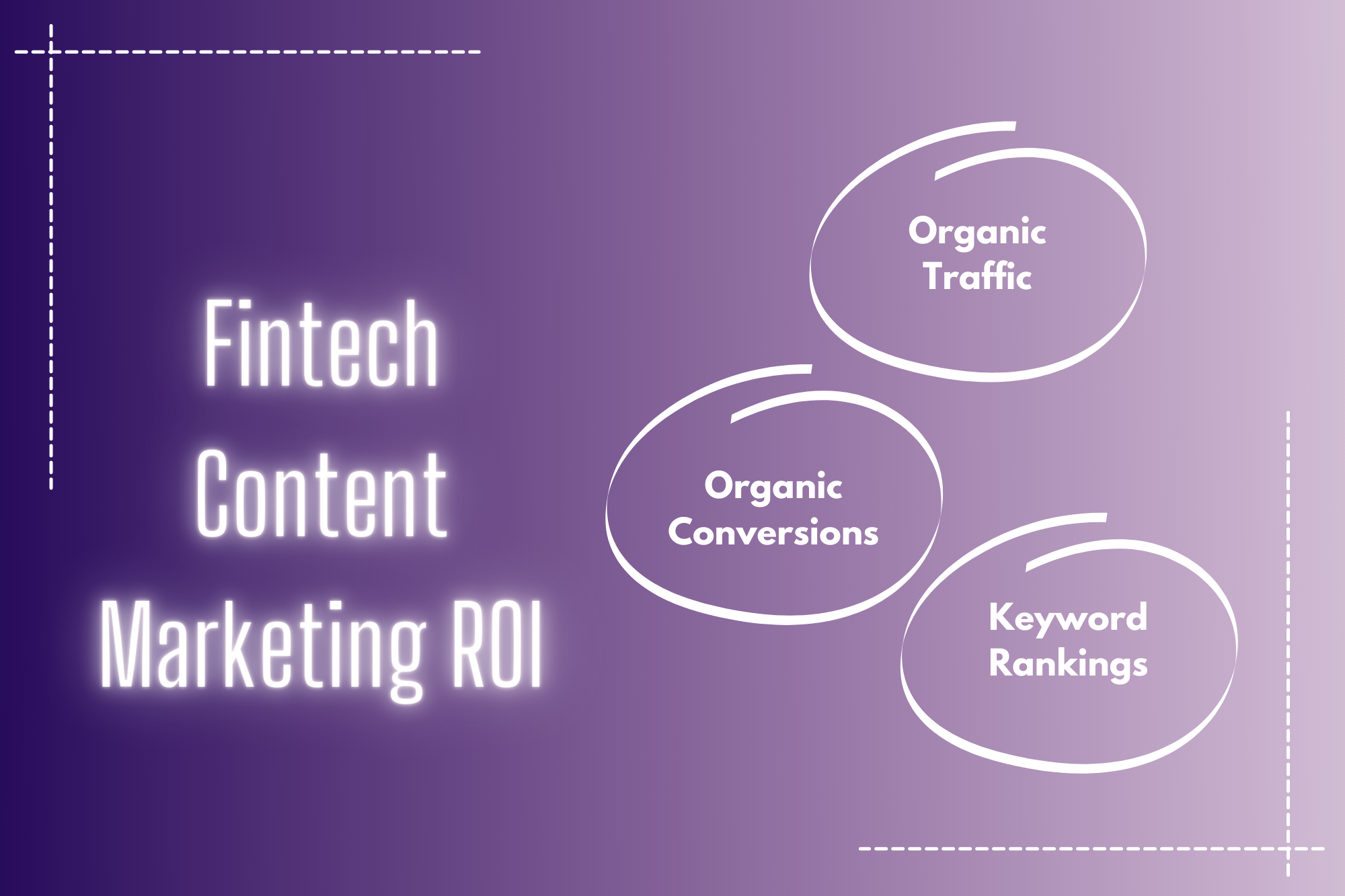 Fintech Content Marketing ROI

Organic Traffic

Organic Conversions

Keyword Rankings